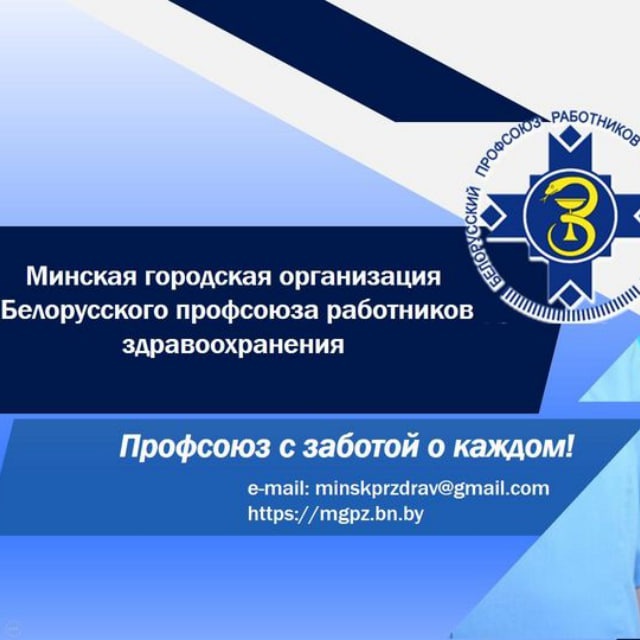 БЕЛОРУССКИЙ ПРОФСОЮЗ РАБОТНИКОВ

Минская городская организация Белорусского профсоюза работников здравоохранения

Профсоюз с заботой о каждом!

e-mail: minskprzdrav@gmail.com
https://mgpz.bn.by